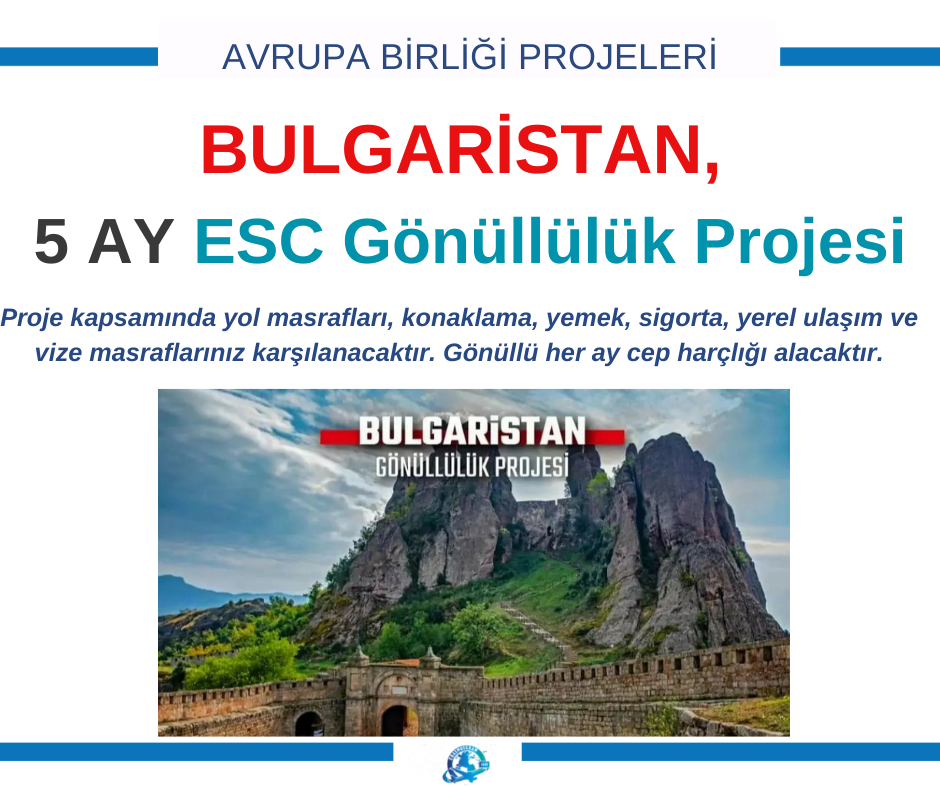 AVRUPA BİRLİĞİ PROJELERİ

BULGARİSTAN,

5 AY ESC Gönüllülük Projesi

Proje kapsamında yol masrafları, konaklama, yemek, sigorta, yerel ulaşım ve vize masraflarınız karşılanacaktır. Gönüllü her ay cep harçlığı alacaktır.

BULGARİSTAN
GÖNÜLLÜLÜK PROJESİ